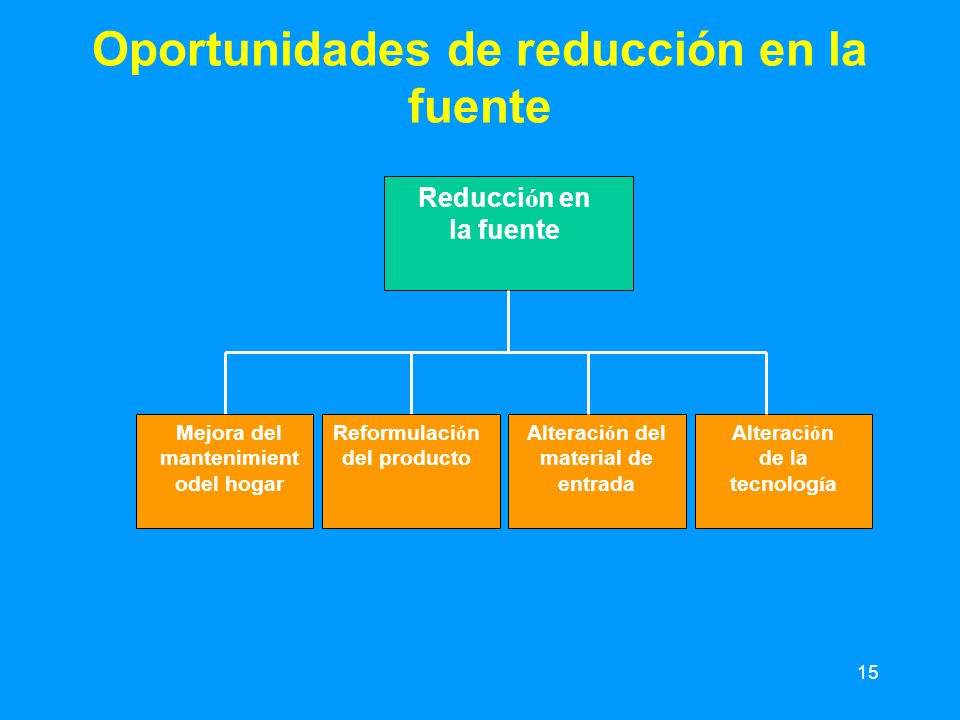 Oportunidades de reducción en la fuente

Reducción en la fuente

Mejora del mantenimient odel hogar

Reformulación del producto

Alteración del material de entrada

Alteración de la tecnología

15